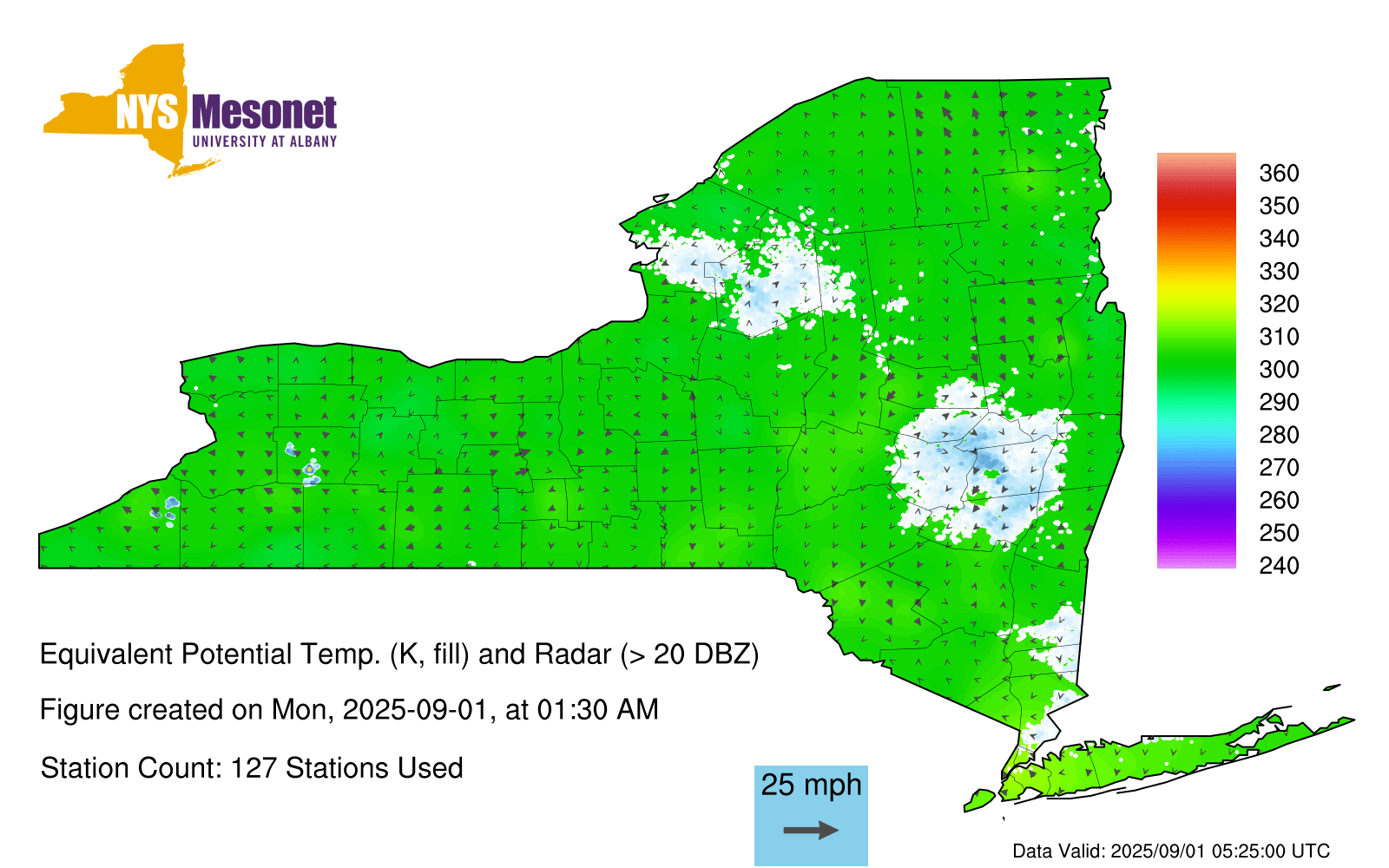 NYS Mesonet
UNIVERSITY AT ALBANY

360
350
340
330
320
310
300
290
280
270
260
250
240

Equivalent Potential Temp. (K, fill) and Radar (> 20 DBZ)

Figure created on Mon, 2025-09-01, at 01:30 AM

Station Count: 127 Stations Used

25 mph

Data Valid: 2025/09/01 05:25:00 UTC